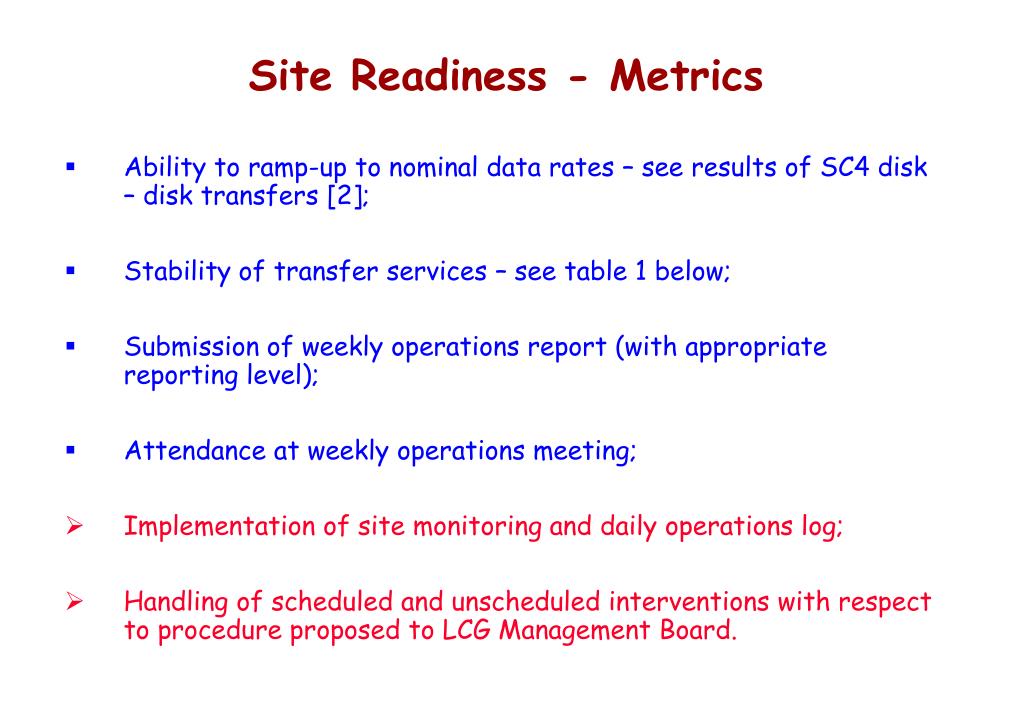 Site Readiness - Metrics

▪ Ability to ramp-up to nominal data rates – see results of SC4 disk – disk transfers [2];

▪ Stability of transfer services – see table 1 below;

▪ Submission of weekly operations report (with appropriate reporting level);

▪ Attendance at weekly operations meeting;

➢ Implementation of site monitoring and daily operations log;

➢ Handling of scheduled and unscheduled interventions with respect to procedure proposed to LCG Management Board.